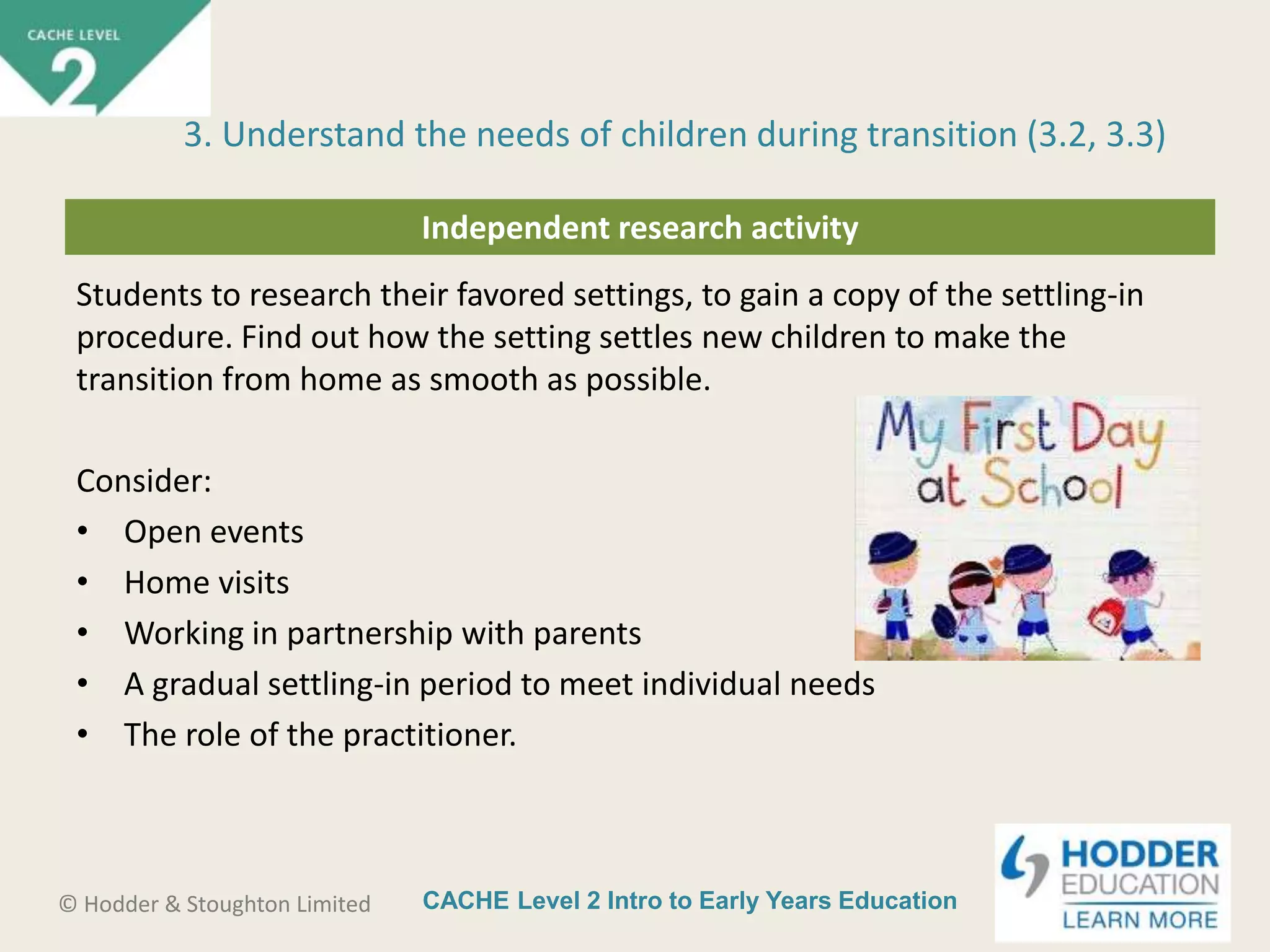 CACHE LEVEL
2

3. Understand the needs of children during transition (3.2, 3.3)

Independent research activity

Students to research their favored settings, to gain a copy of the settling-in procedure. Find out how the setting settles new children to make the transition from home as smooth as possible.

My First Day at School

Consider:
• Open events
• Home visits
• Working in partnership with parents
• A gradual settling-in period to meet individual needs
• The role of the practitioner.

© Hodder & Stoughton Limited

CACHE Level 2 Intro to Early Years Education

HODDER EDUCATION
LEARN MORE